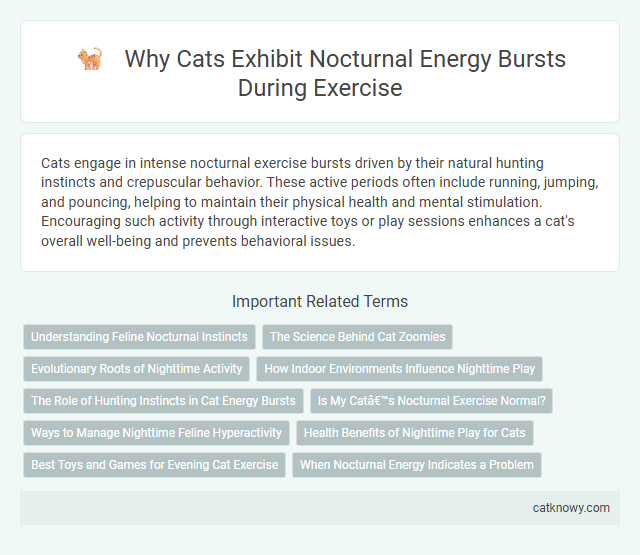 Why Cats Exhibit Nocturnal Energy Bursts During Exercise

Cats engage in intense nocturnal exercise bursts driven by their natural hunting instincts and crepuscular behavior. These active periods often include running, jumping, and pouncing, helping to maintain their physical health and mental stimulation. Encouraging such activity through interactive toys or play sessions enhances a cat's overall well-being and prevents behavioral issues.

Important Related Terms

Understanding Feline Nocturnal Instincts

The Science Behind Cat Zoomies

Evolutionary Roots of Nighttime Activity

How Indoor Environments Influence Nighttime Play

The Role of Hunting Instincts in Cat Energy Bursts

Is My Catâ€™s Nocturnal Exercise Normal?

Ways to Manage Nighttime Feline Hyperactivity

Health Benefits of Nighttime Play for Cats

Best Toys and Games for Evening Cat Exercise

When Nocturnal Energy Indicates a Problem

catknowy.com